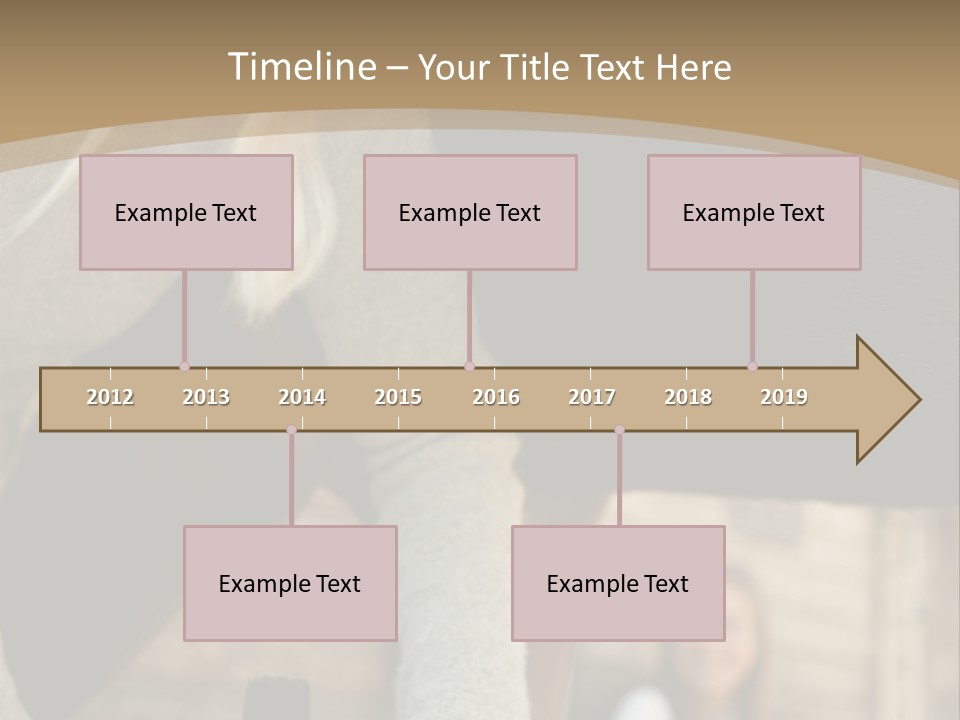 Timeline – Your Title Text Here

Example Text

Example Text

Example Text

2012 2013 2014 2015 2016 2017 2018 2019

Example Text

Example Text